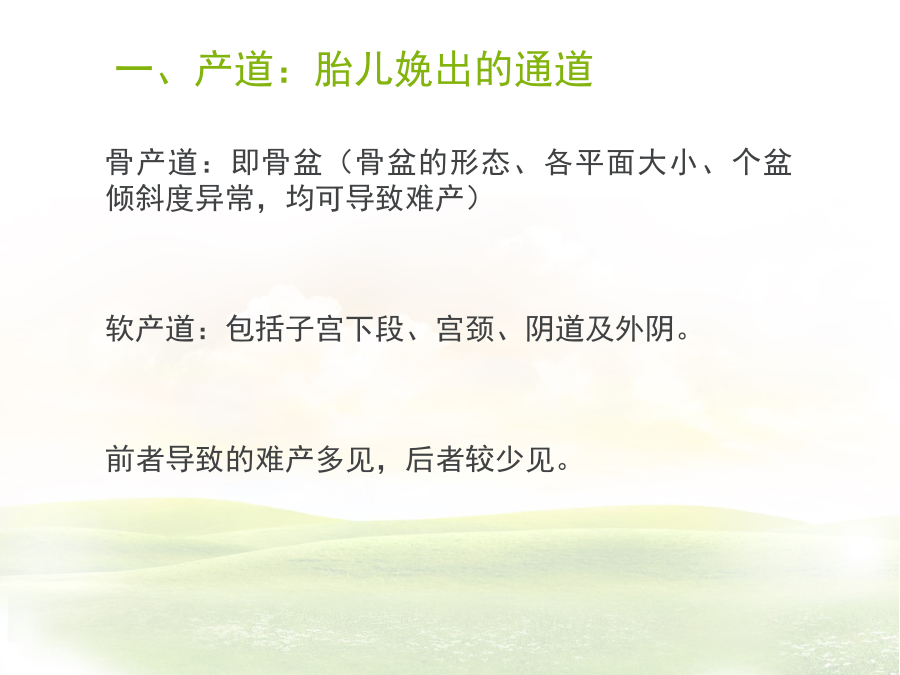 一、产道：胎儿娩出的通道

骨产道：即骨盆（骨盆的形态、各平面大小、个盆倾斜度异常，均可导致难产）

软产道：包括子宫下段、宫颈、阴道及外阴。

前者导致的难产多见，后者较少见。